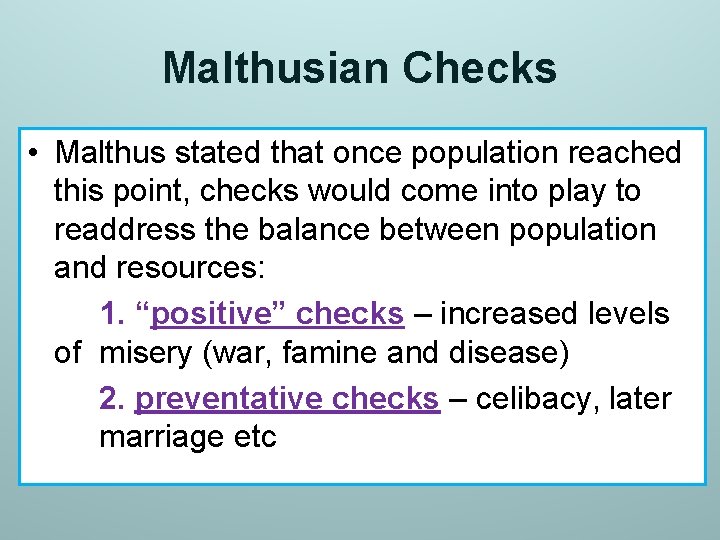 Malthusian Checks

• Malthus stated that once population reached this point, checks would come into play to readdress the balance between population and resources:

1. “positive” checks – increased levels of misery (war, famine and disease)

2. preventative checks – celibacy, later marriage etc